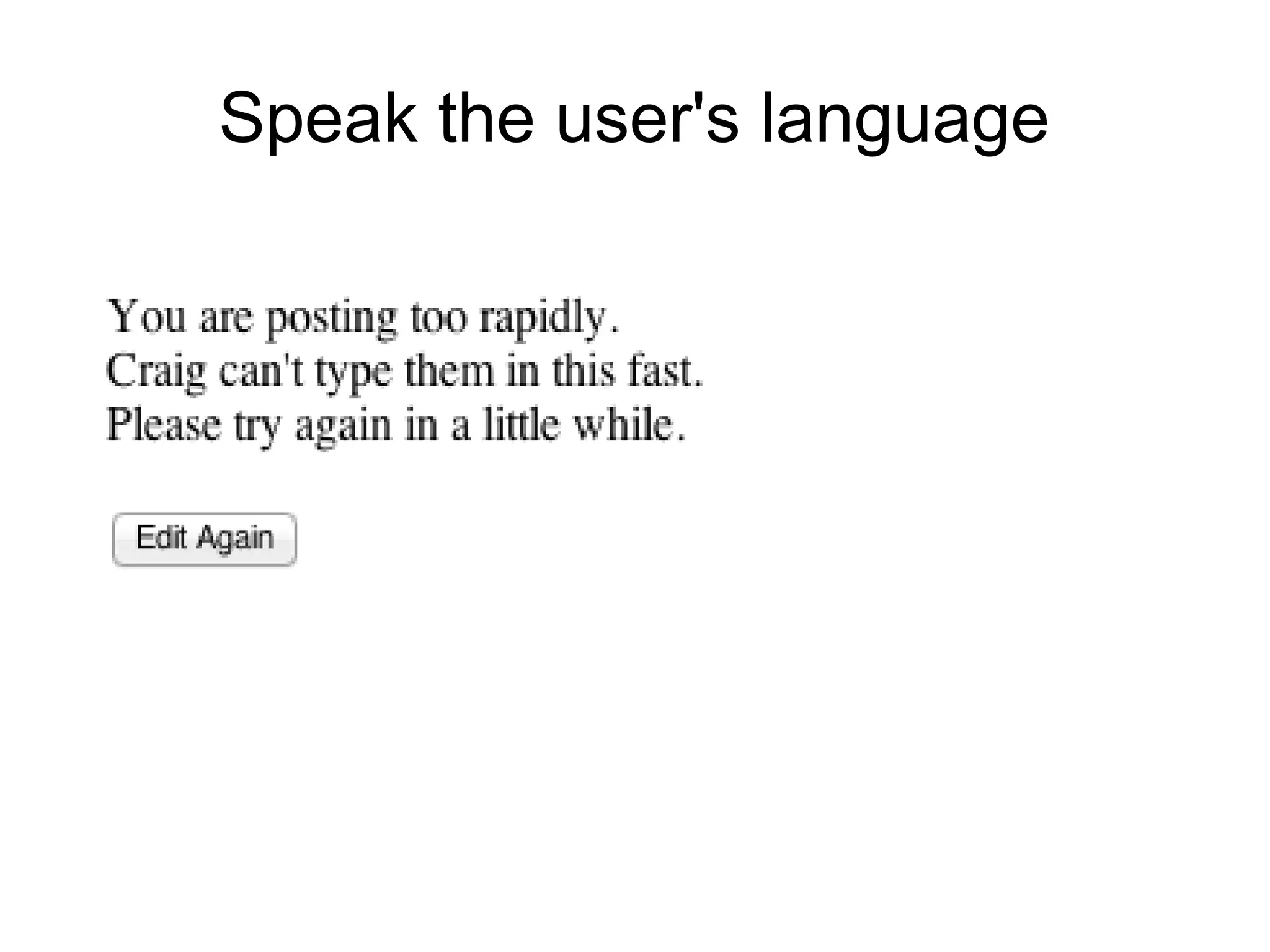 Speak the user's language

You are posting too rapidly.
Craig can't type them in this fast.
Please try again in a little while.

Edit Again